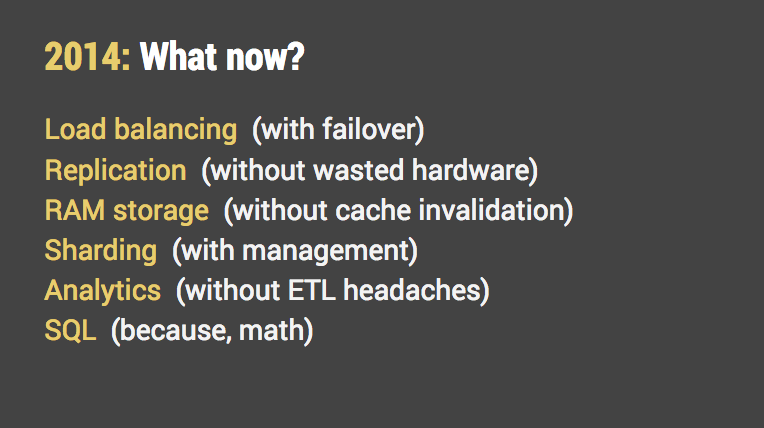 2014: What now?

Load balancing (with failover)
Replication (without wasted hardware)
RAM storage (without cache invalidation)
Sharding (with management)
Analytics (without ETL headaches)
SQL (because, math)